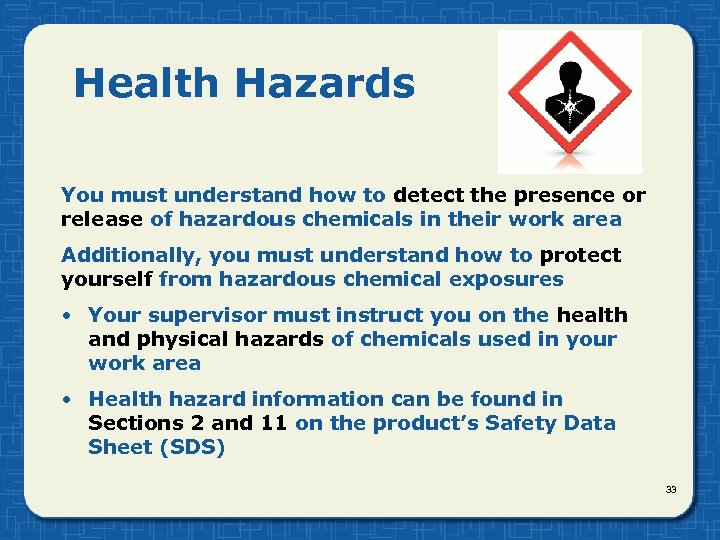 Health Hazards

You must understand how to detect the presence or release of hazardous chemicals in their work area

Additionally, you must understand how to protect yourself from hazardous chemical exposures

• Your supervisor must instruct you on the health and physical hazards of chemicals used in your work area

• Health hazard information can be found in Sections 2 and 11 on the product's Safety Data Sheet (SDS)

33